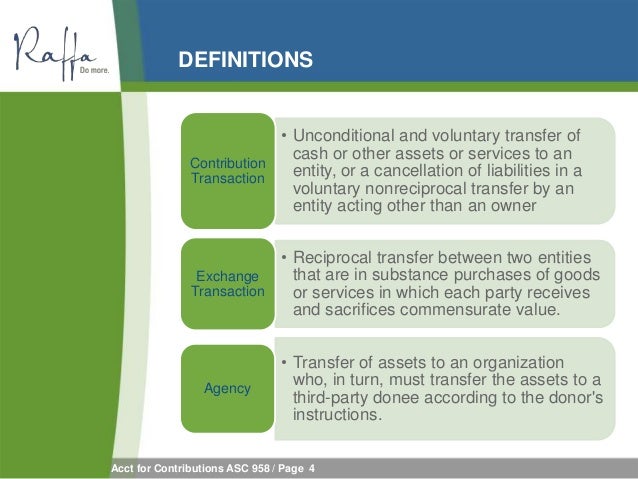 Raffa
Do more.

DEFINITIONS

Contribution Transaction

• Unconditional and voluntary transfer of cash or other assets or services to an entity, or a cancellation of liabilities in a voluntary nonreciprocal transfer by an entity acting other than an owner

Exchange Transaction

• Reciprocal transfer between two entities that are in substance purchases of goods or services in which each party receives and sacrifices commensurate value.

Agency

• Transfer of assets to an organization who, in turn, must transfer the assets to a third-party donee according to the donor's instructions.

Acct for Contributions ASC 958 / Page 4